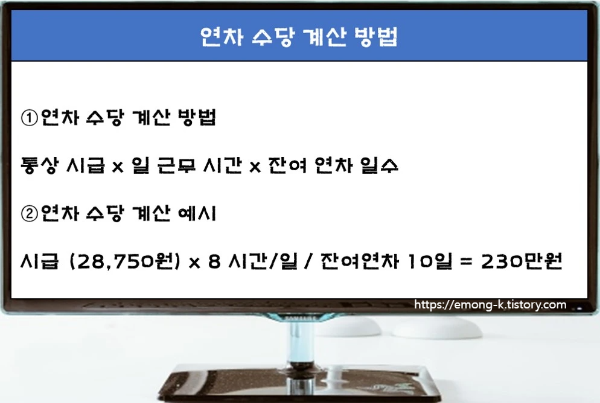 연차 수당 계산 방법

①연차 수당 계산 방법

통상 시급 x 일 근무 시간 x 잔여 연차 일수

②연차 수당 계산 예시

시급 (28,750원) x 8 시간/일 / 잔여연차 10일 = 230만원

https://emong-k.tistory.com